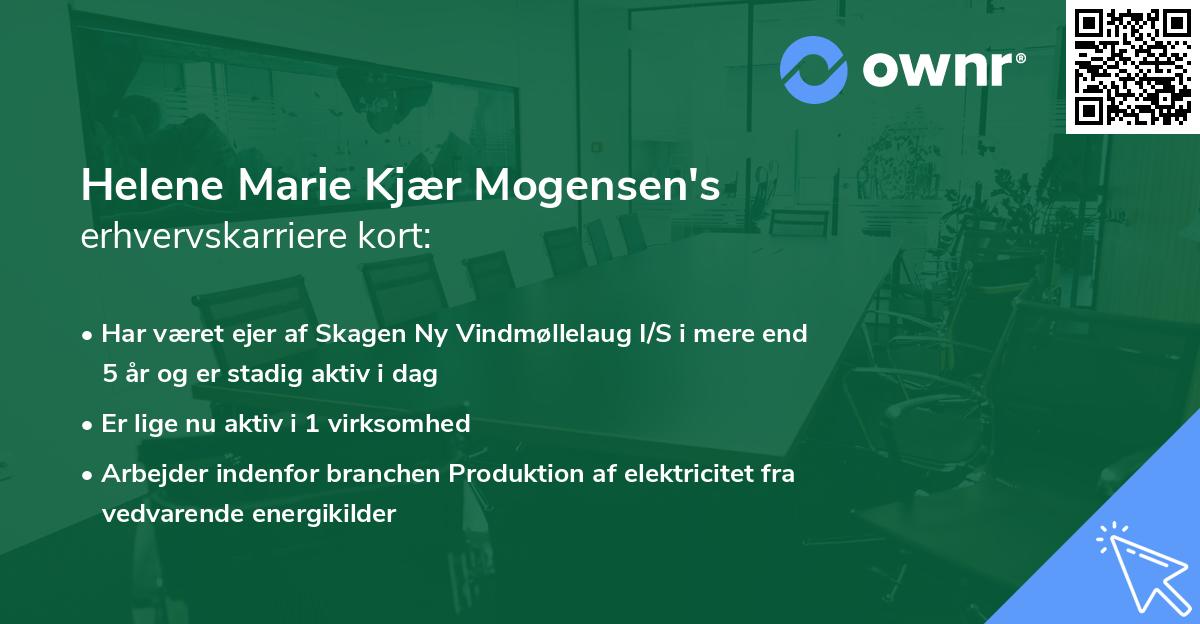 ownr®

Helene Marie Kjær Mogensen's
erhvervskarriere kort:

• Har været ejer af Skagen Ny Vindmøllelaug I/S i mere end 5 år og er stadig aktiv i dag

• Er lige nu aktiv i 1 virksomhed

• Arbejder indenfor branchen Produktion af elektricitet fra vedvarende energikilder